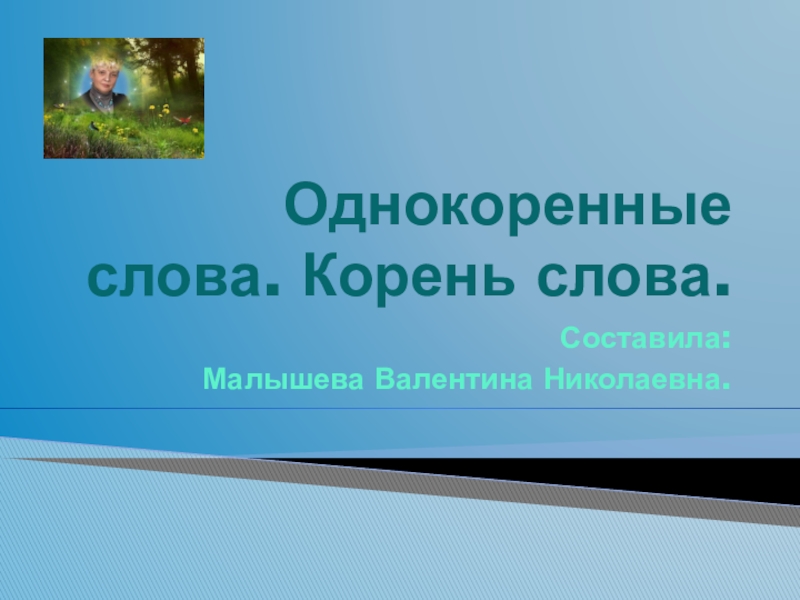 Однокоренные слова. Корень слова.

Составила:
Малышева Валентина Николаевна.